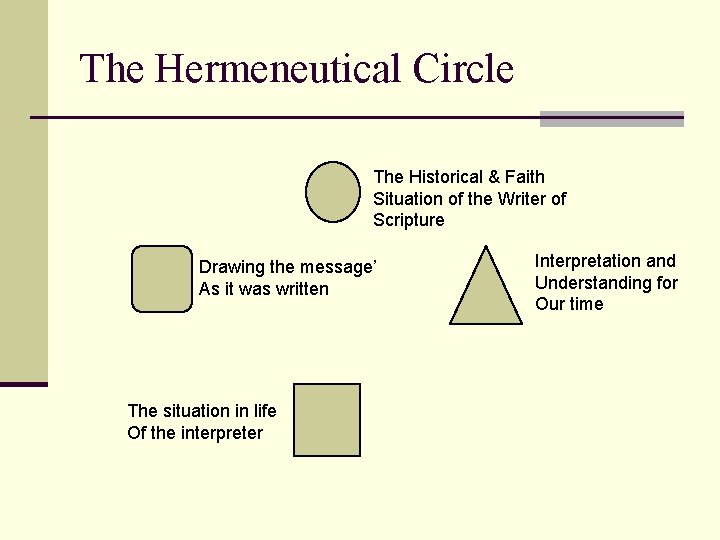 The Hermeneutical Circle

The Historical & Faith Situation of the Writer of Scripture

Drawing the message'
As it was written

Interpretation and Understanding for Our time

The situation in life
Of the interpreter